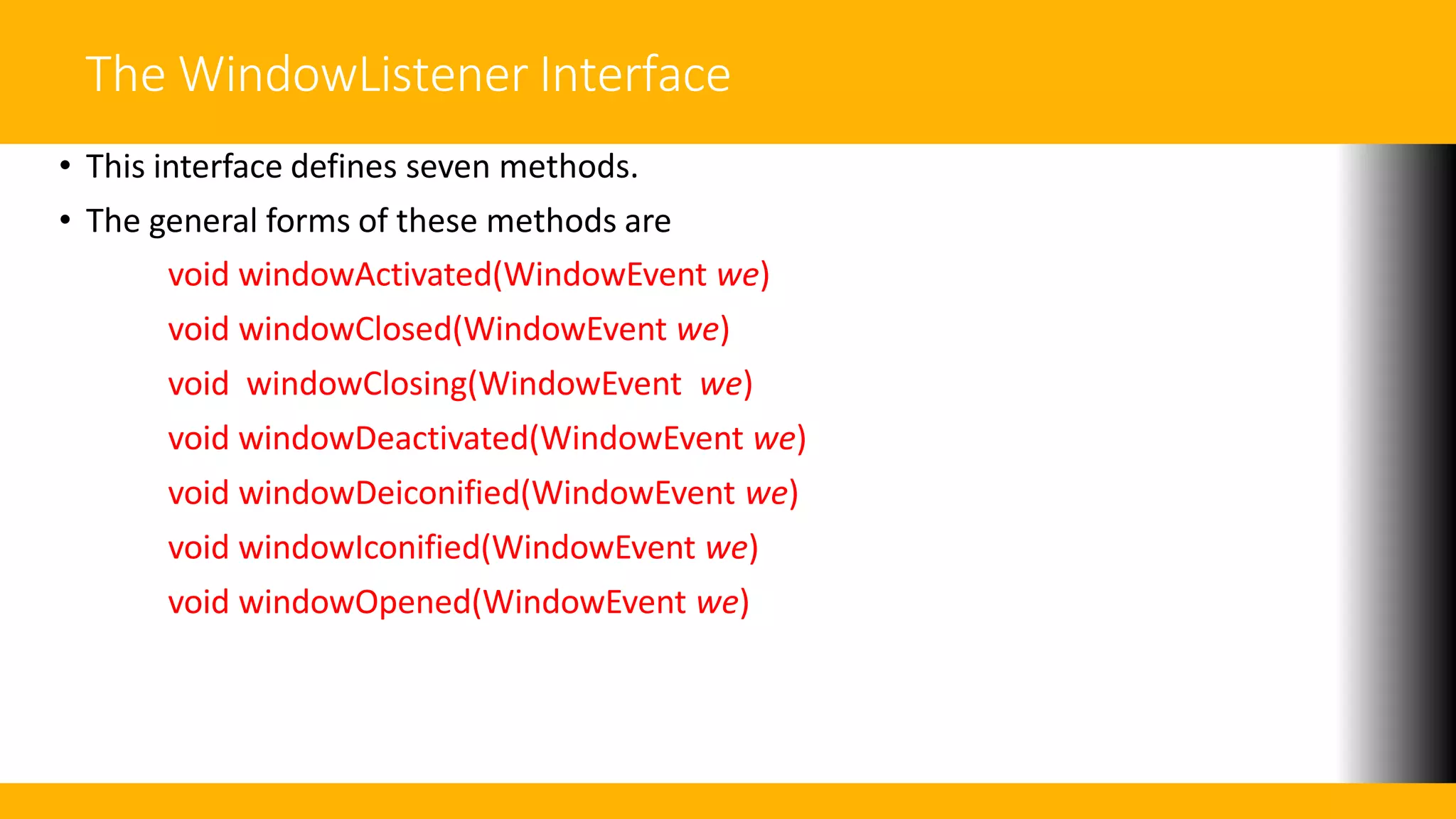 The WindowListener Interface

• This interface defines seven methods.
• The general forms of these methods are

void windowActivated(WindowEvent we)
void windowClosed(WindowEvent we)
void windowClosing(WindowEvent we)
void windowDeactivated(WindowEvent we)
void windowDeiconified(WindowEvent we)
void windowIconified(WindowEvent we)
void windowOpened(WindowEvent we)